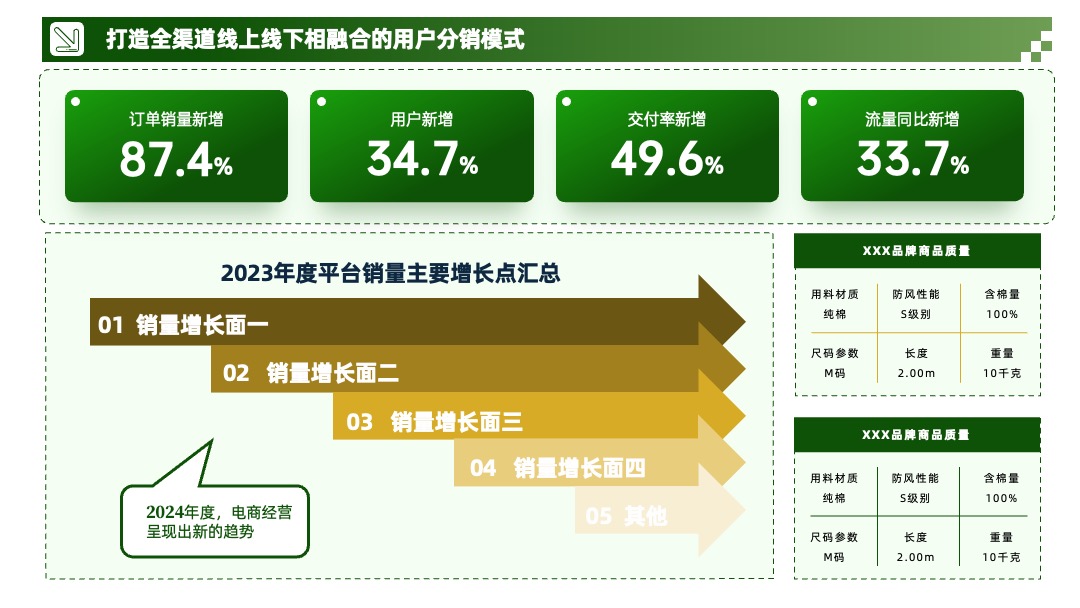 打造全渠道线上线下相融合的用户分销模式

订单销量新增
87.4%

用户新增
34.7%

交付率新增
49.6%

流量同比新增
33.7%

2023年度平台销量主要增长点汇总

01 销量增长面一

02 销量增长面二

03 销量增长面三

04 销量增长面四

05 其他

2024年度，电商经营呈现出新的趋势

XXX品牌商品质量

| 用料材质 | 防风性能 | 含棉量 |
|---|---|---|
| 纯棉 | S级别 | 100% |
| 尺码参数 | 长度 | 重量 |
| M码 | 2.00m | 10千克 |

XXX品牌商品质量

| 用料材质 | 防风性能 | 含棉量 |
|---|---|---|
| 纯棉 | S级别 | 100% |
| 尺码参数 | 长度 | 重量 |
| M码 | 2.00m | 10千克 |